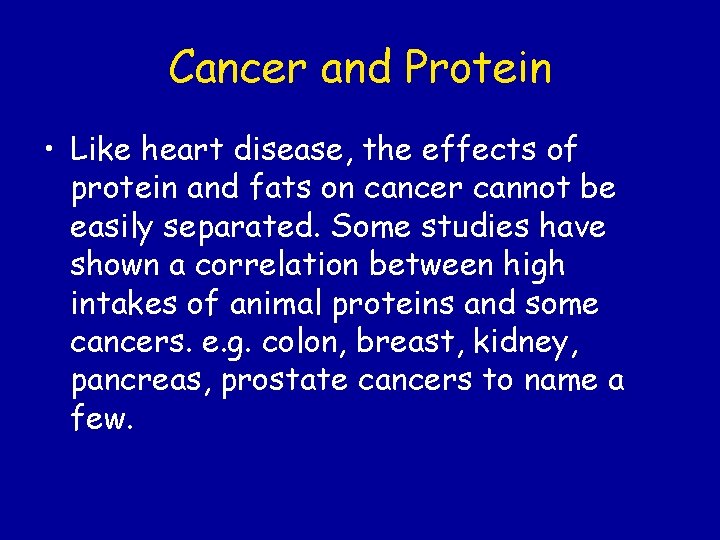 Cancer and Protein

• Like heart disease, the effects of protein and fats on cancer cannot be easily separated. Some studies have shown a correlation between high intakes of animal proteins and some cancers. e.g. colon, breast, kidney, pancreas, prostate cancers to name a few.